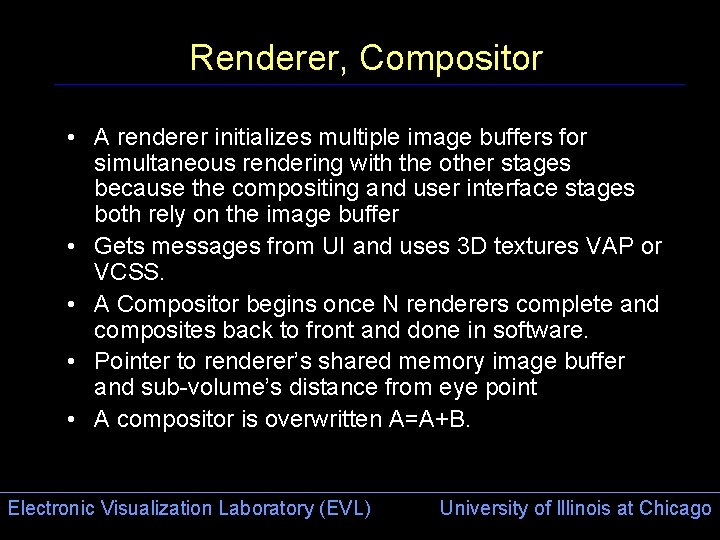 Renderer, Compositor

• A renderer initializes multiple image buffers for simultaneous rendering with the other stages because the compositing and user interface stages both rely on the image buffer

• Gets messages from UI and uses 3D textures VAP or VCSS.

• A Compositor begins once N renderers complete and composites back to front and done in software.

• Pointer to renderer's shared memory image buffer and sub-volume's distance from eye point

• A compositor is overwritten A=A+B.

Electronic Visualization Laboratory (EVL)

University of Illinois at Chicago